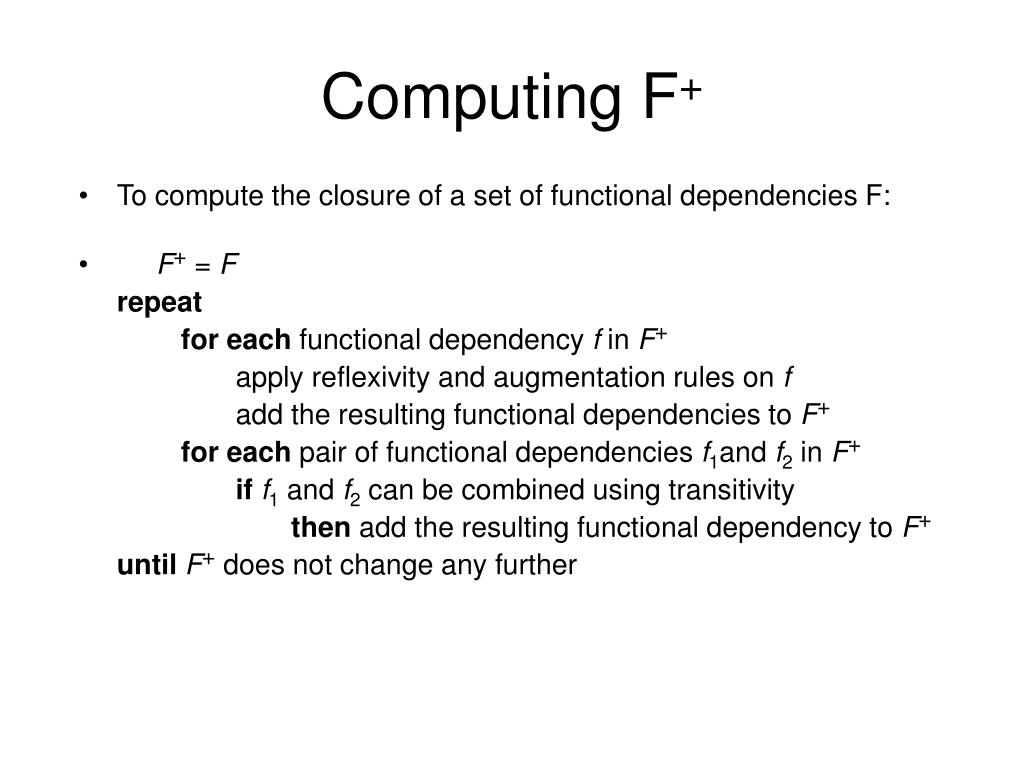 Computing $F^+$

• To compute the closure of a set of functional dependencies F:

• $F^+ = F$
repeat
for each functional dependency $f$ in $F^+$
apply reflexivity and augmentation rules on $f$
add the resulting functional dependencies to $F^+$
for each pair of functional dependencies $f_1$ and $f_2$ in $F^+$
if $f_1$ and $f_2$ can be combined using transitivity
then add the resulting functional dependency to $F^+$
until $F^+$ does not change any further